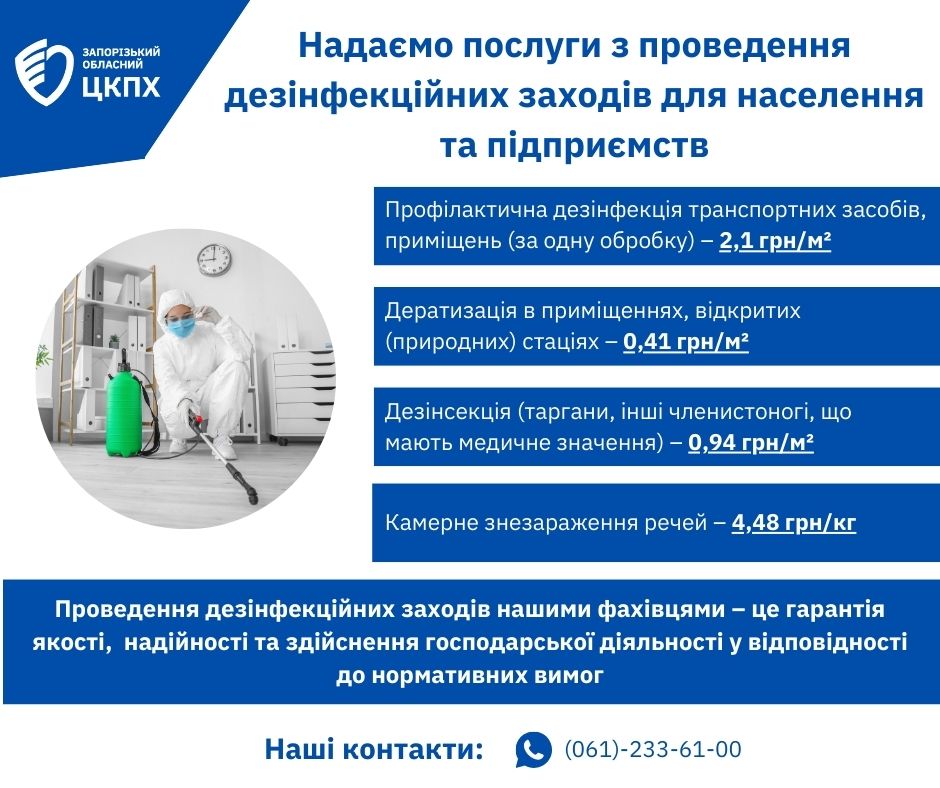 ЗАПОРІЗЬКИЙ ОБЛАСНИЙ ЦКПХ

Надаємо послуги з проведення дезінфекційних заходів для населення та підприємств

Профілактична дезінфекція транспортних засобів, приміщень (за одну обробку) – 2,1 грн/м²

Дератизація в приміщеннях, відкритих (природних) стаціях – 0,41 грн/м²

Дезінсекція (таргани, інші членистоногі, що мають медичне значення) – 0,94 грн/м²

Камерне знезараження речей – 4,48 грн/кг

Проведення дезінфекційних заходів нашими фахівцями – це гарантія якості, надійності та здійснення господарської діяльності у відповідності до нормативних вимог

Наші контакти: (061)-233-61-00